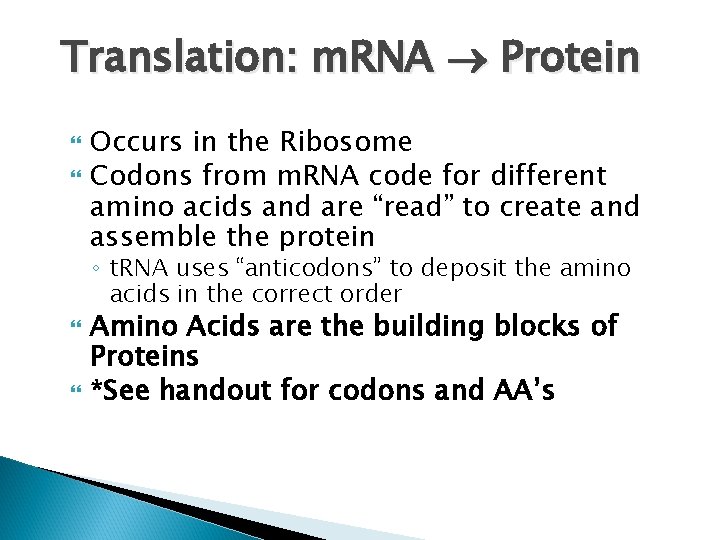 Translation: mRNA → Protein

Occurs in the Ribosome

Codons from mRNA code for different amino acids and are “read” to create and assemble the protein

◦ tRNA uses “anticodons” to deposit the amino acids in the correct order

Amino Acids are the building blocks of Proteins

*See handout for codons and AA’s